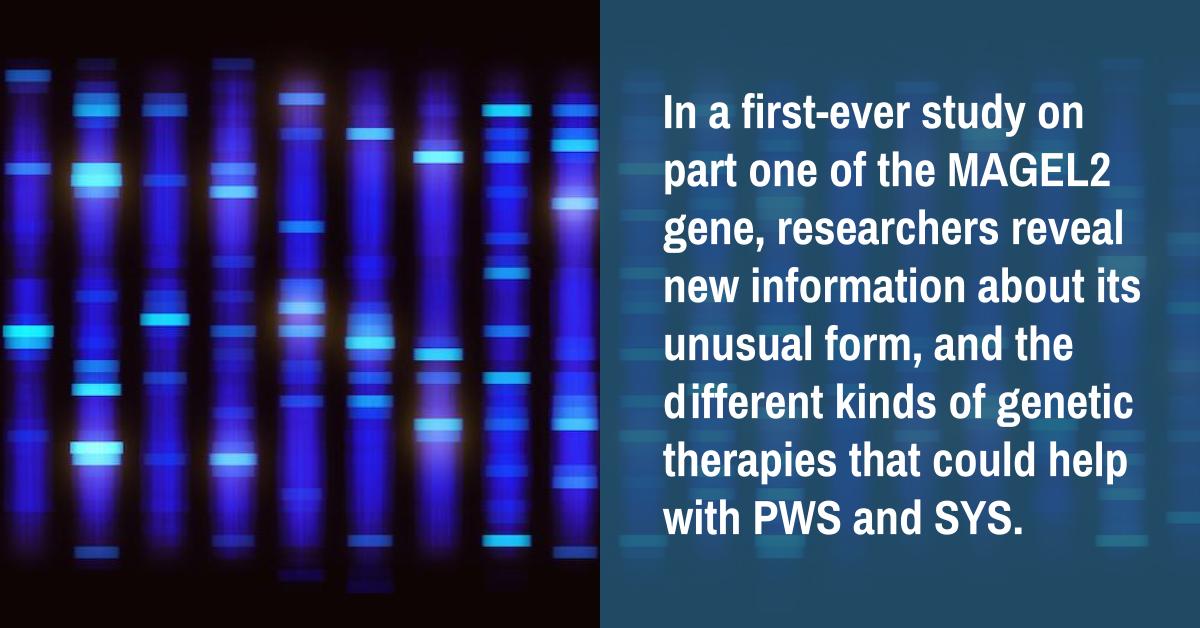 In a first-ever study on part one of the MAGEL2 gene, researchers reveal new information about its unusual form, and the different kinds of genetic therapies that could help with PWS and SYS.